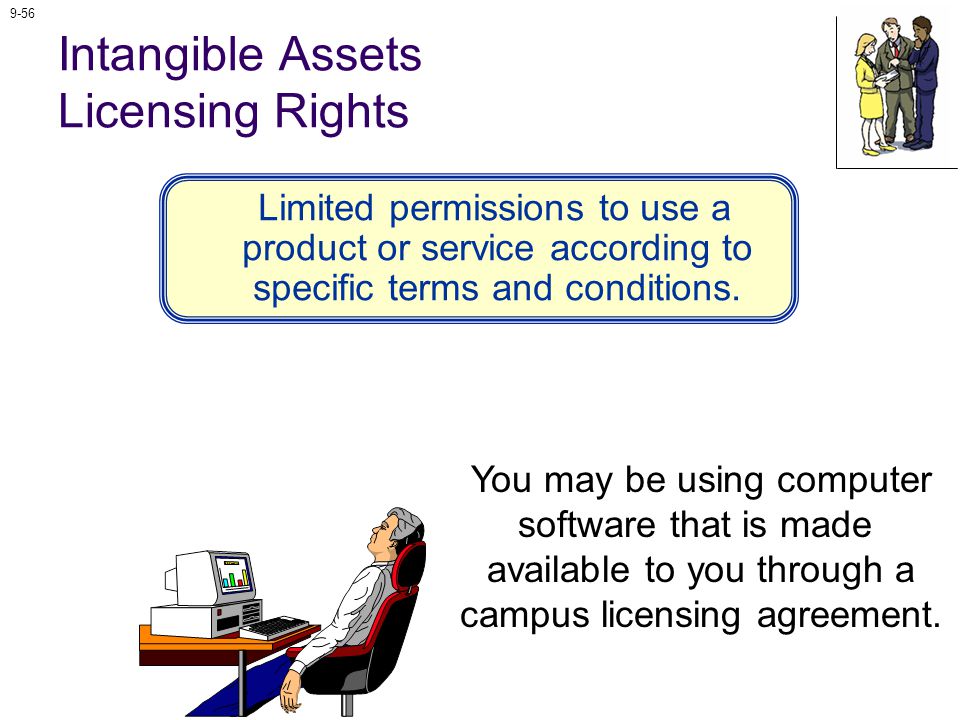 9-56

Intangible Assets
Licensing Rights

Limited permissions to use a product or service according to specific terms and conditions.

You may be using computer software that is made available to you through a campus licensing agreement.